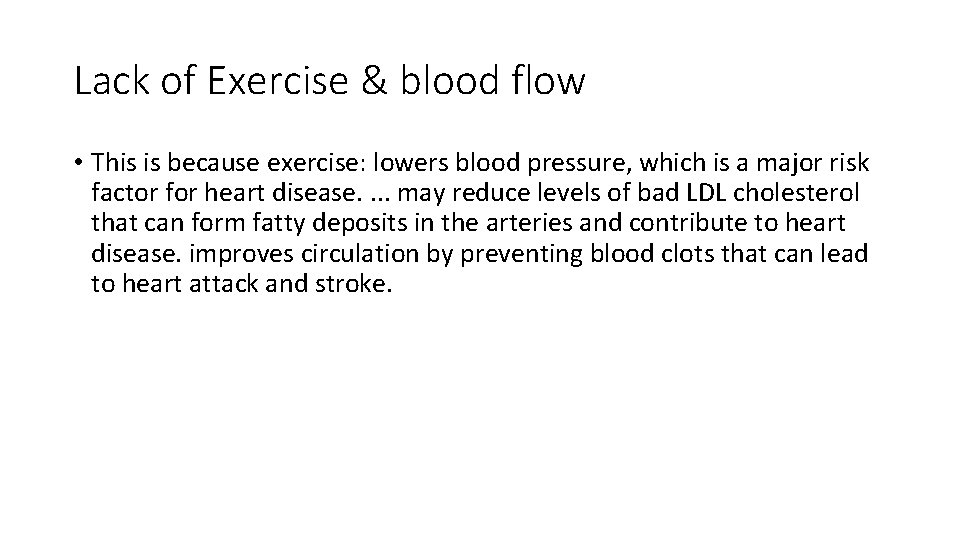 Lack of Exercise & blood flow

• This is because exercise: lowers blood pressure, which is a major risk factor for heart disease. ... may reduce levels of bad LDL cholesterol that can form fatty deposits in the arteries and contribute to heart disease. improves circulation by preventing blood clots that can lead to heart attack and stroke.